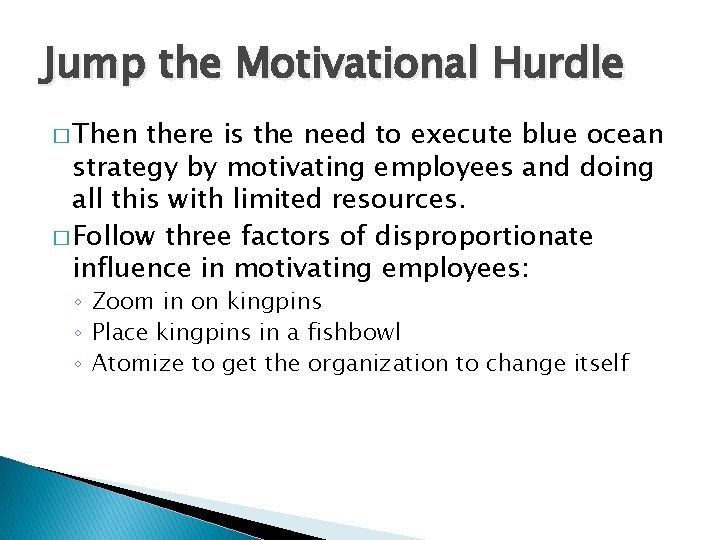 Jump the Motivational Hurdle

□ Then there is the need to execute blue ocean strategy by motivating employees and doing all this with limited resources.

□ Follow three factors of disproportionate influence in motivating employees:
◦ Zoom in on kingpins
◦ Place kingpins in a fishbowl
◦ Atomize to get the organization to change itself